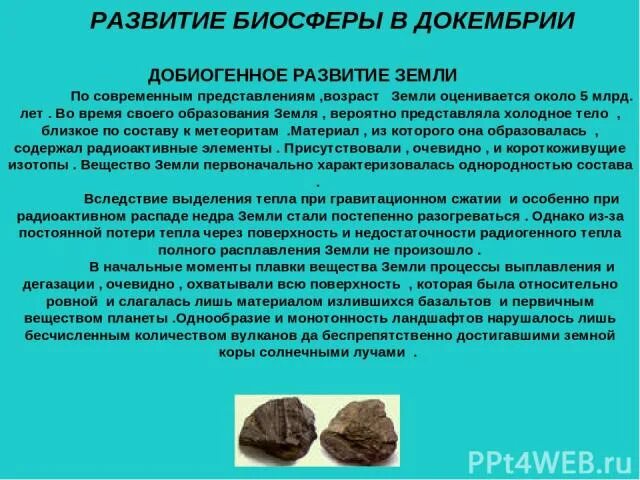 РАЗВИТИЕ БИОСФЕРЫ В ДОКЕМБРИИ

ДОБИОГЕННОЕ РАЗВИТИЕ ЗЕМЛИ

По современным представлениям ,возраст Земли оценивается около 5 млрд. лет . Во время своего образования Земля , вероятно представляла холодное тело , близкое по составу к метеоритам .Материал , из которого она образовалась , содержал радиоактивные элементы . Присутствовали , очевидно , и короткоживущие изотопы . Вещество Земли первоначально характеризовалась однородностью состава .

Вследствие выделения тепла при гравитационном сжатии и особенно при радиоактивном распаде недра Земли стали постепенно разогреваться . Однако из-за постоянной потери тепла через поверхность и недостаточности радиогенного тепла полного расплавления Земли не произошло .

В начальные моменты плавки вещества Земли процессы выплавления и дегазации , очевидно , охватывали всю поверхность , которая была относительно ровной и слагалась лишь материалом излившихся базальтов и первичным веществом планеты .Однообразие и монотонность ландшафтов нарушалось лишь бесчисленным количеством вулканов да беспрепятственно достигавшими земной коры солнечными лучами .

PPt4WEB.ru